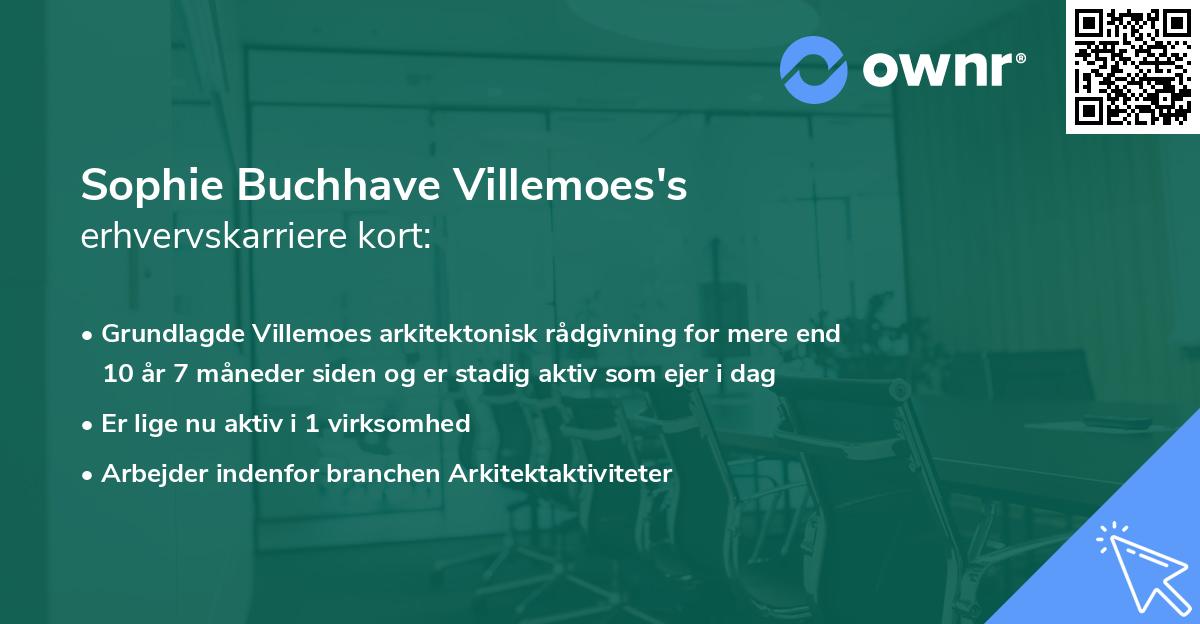 ownr®

Sophie Buchhave Villemoes's
erhvervskarriere kort:

• Grundlagde Villemoes arkitektonisk rådgivning for mere end 10 år 7 måneder siden og er stadig aktiv som ejer i dag
• Er lige nu aktiv i 1 virksomhed
• Arbejder indenfor branchen Arkitektaktiviteter